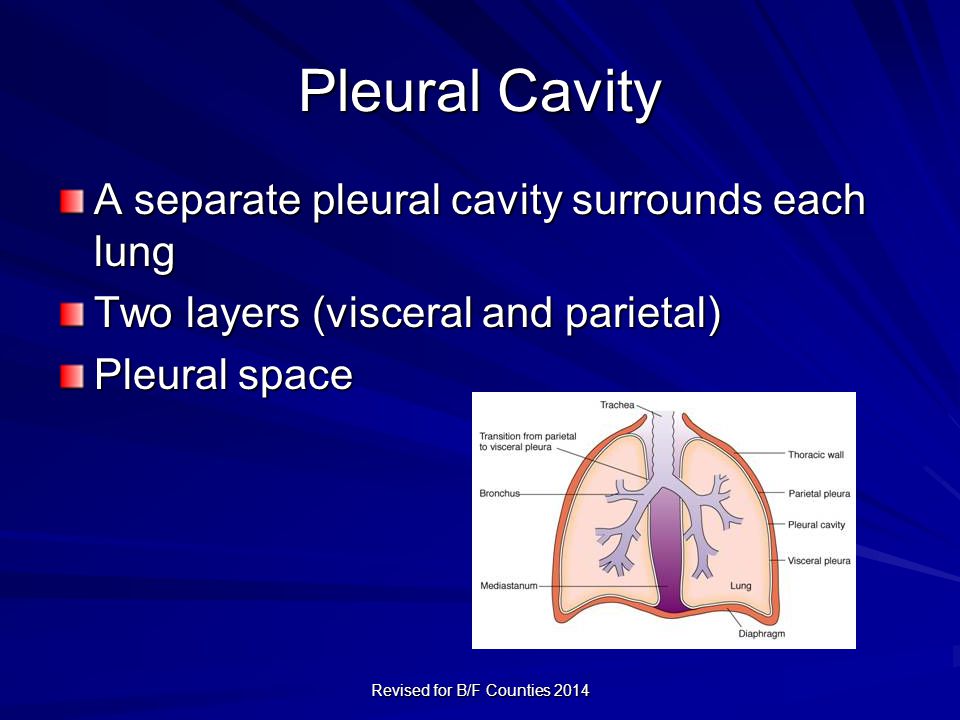 Pleural Cavity

A separate pleural cavity surrounds each lung

Two layers (visceral and parietal)

Pleural space

Trachea
Transition from parietal to visceral pleura
Bronchus
Mediastanum
Thoracic wall
Parietal pleura
Pleural cavity
Visceral pleura
Lung
Diaphragm

Revised for B/F Counties 2014